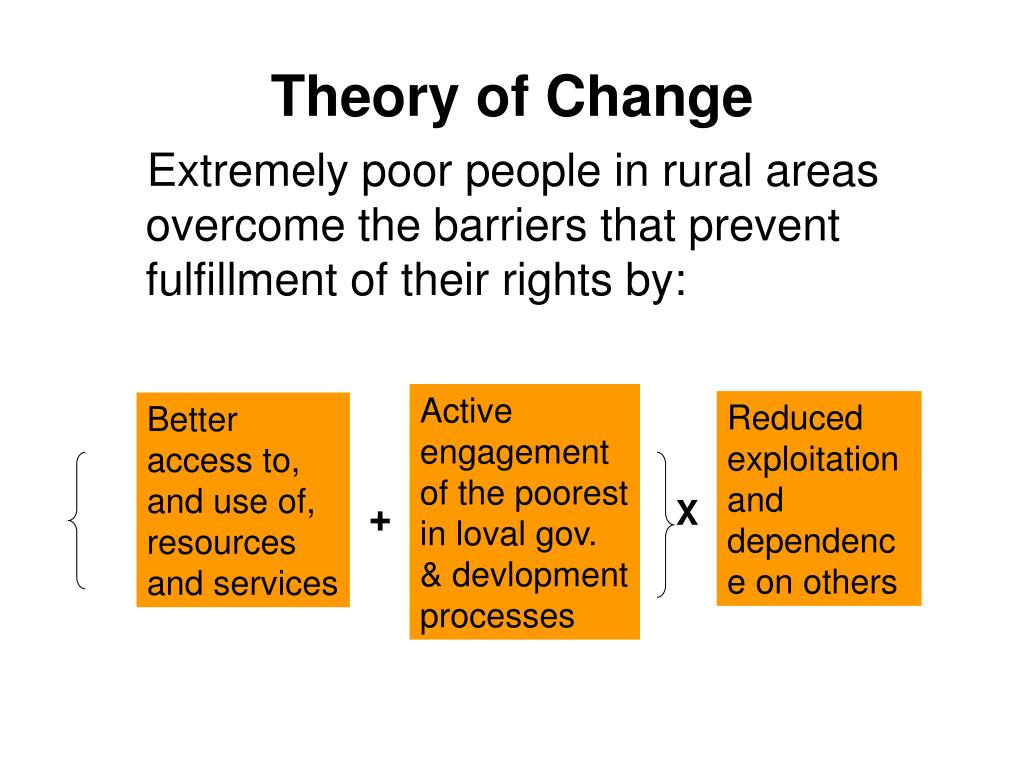 Theory of Change

Extremely poor people in rural areas overcome the barriers that prevent fulfillment of their rights by:

Better access to, and use of, resources and services

+

Active engagement of the poorest in loval gov. & devlopment processes

X

Reduced exploitation and dependence on others